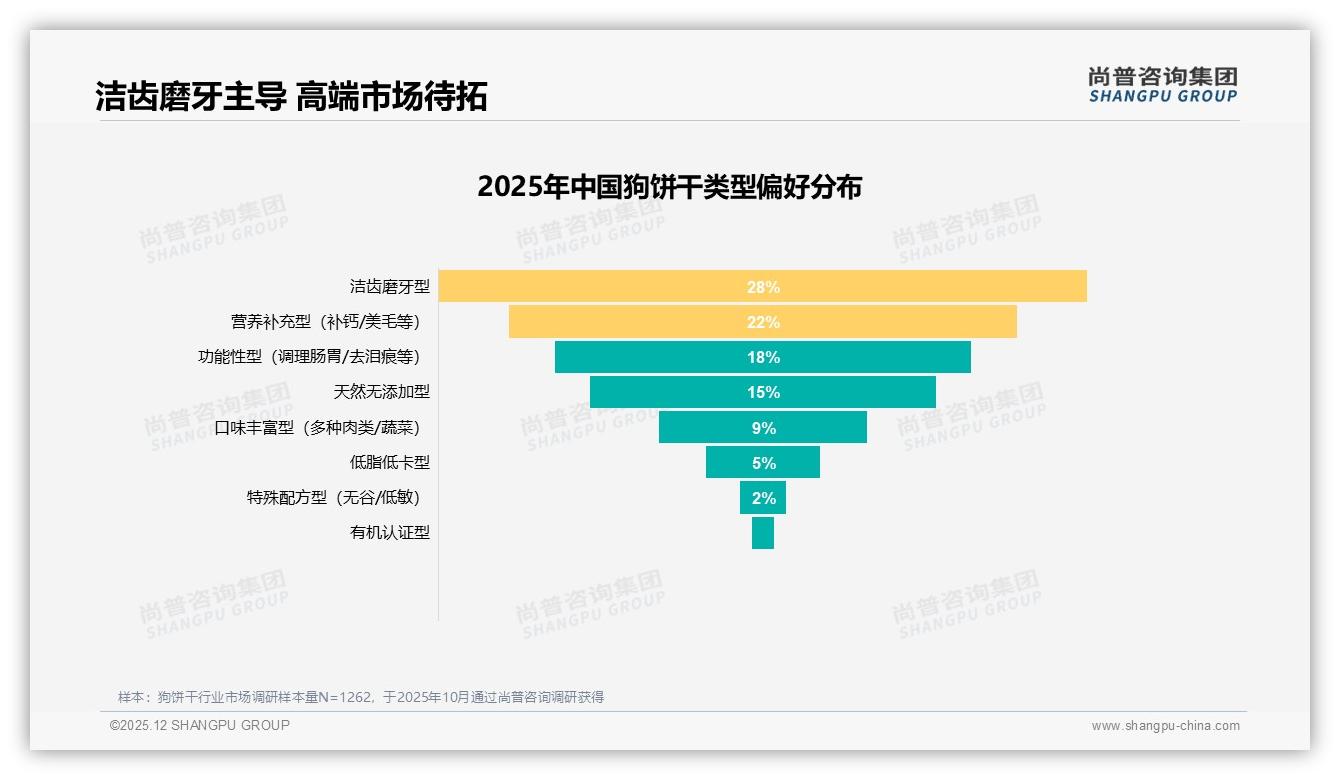 洁齿磨牙主导 高端市场待拓

尚普咨询集团
SHANGPU GROUP

2025年中国狗饼干类型偏好分布

洁齿磨牙型 28%
营养补充型（补钙/美毛等） 22%
功能性型（调理肠胃/去泪痕等） 18%
天然无添加型 15%
口味丰富型（多种肉类/蔬菜） 9%
低脂低卡型 5%
特殊配方型（无谷/低敏） 2%
有机认证型

尚普咨询集团 SHANGPU GROUP

样本：狗饼干行业市场调研样本量N=1262，于2025年10月通过尚普咨询调研获得

©2025.12 SHANGPU GROUP
www.shangpu-china.com